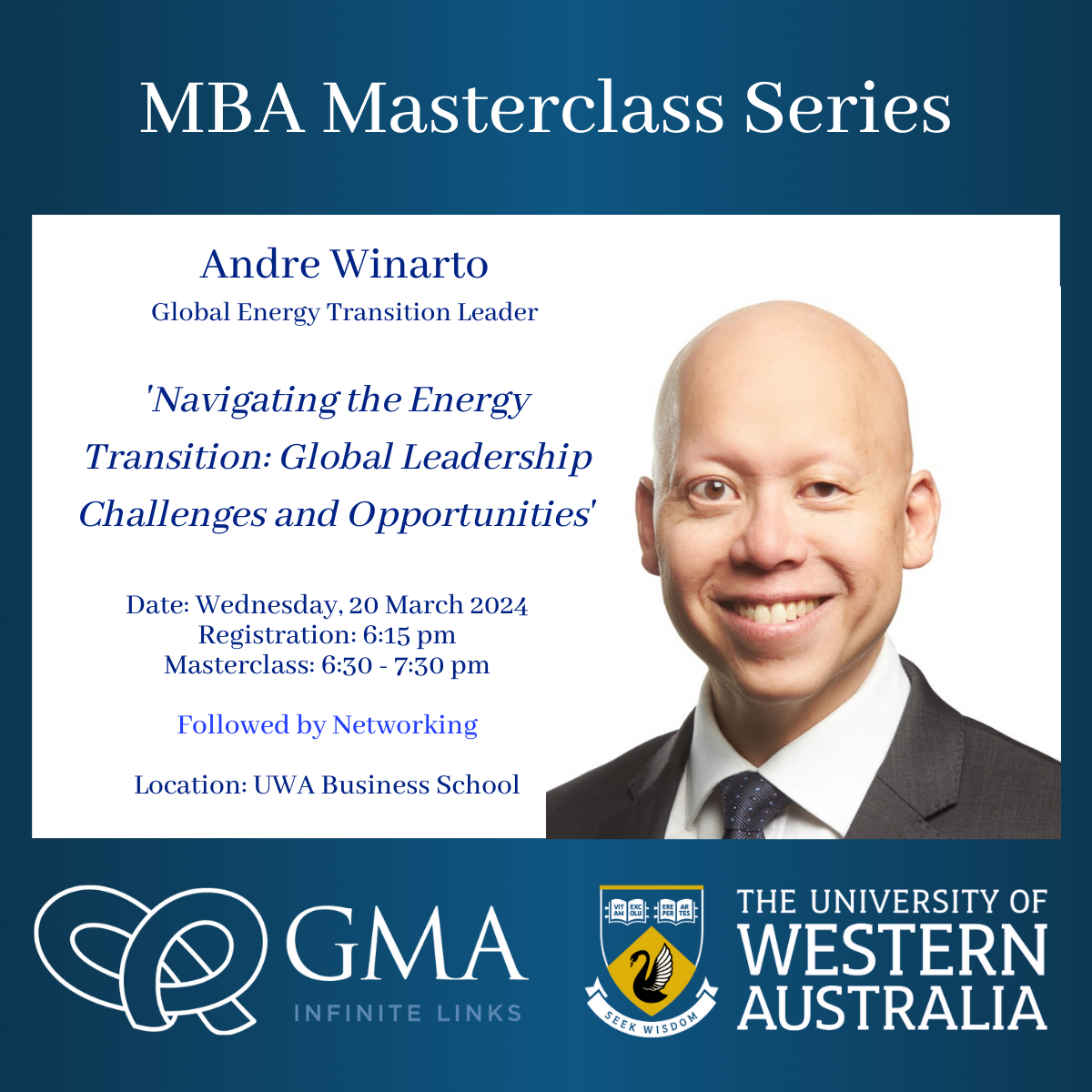 MBA Masterclass Series

Andre Winarto
Global Energy Transition Leader

'Navigating the Energy Transition: Global Leadership Challenges and Opportunities'

Date: Wednesday, 20 March 2024
Registration: 6:15 pm
Masterclass: 6:30 - 7:30 pm

Followed by Networking

Location: UWA Business School

GMA
INFINITE LINKS

VIT AM EXC OLU ERE PER AR TES
SEEK WISDOM

THE UNIVERSITY OF
WESTERN
AUSTRALIA